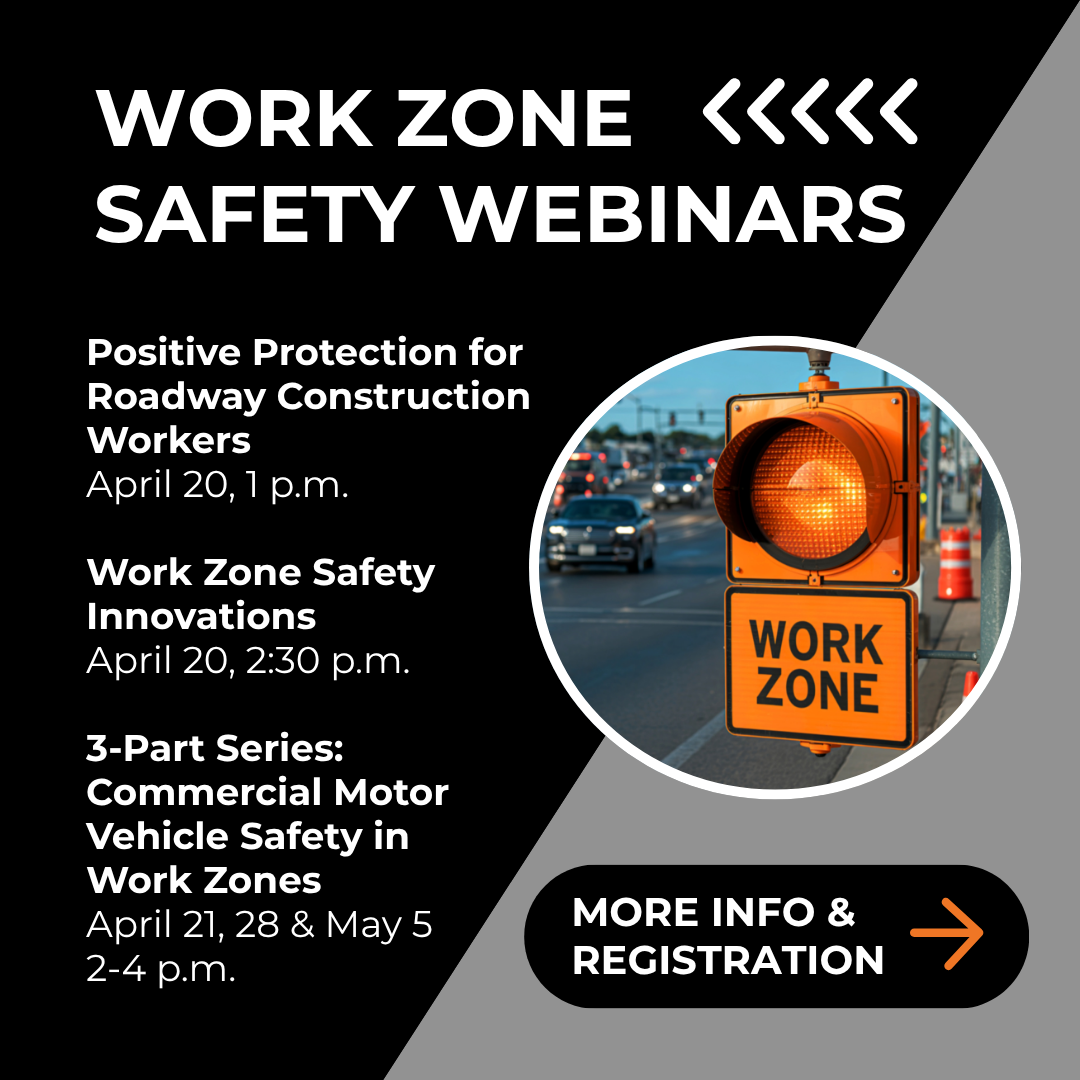 WORK ZONE SAFETY WEBINARS

Positive Protection for Roadway Construction Workers
April 20, 1 p.m.

Work Zone Safety Innovations
April 20, 2:30 p.m.

3-Part Series: Commercial Motor Vehicle Safety in Work Zones
April 21, 28 & May 5
2-4 p.m.

WORK ZONE

MORE INFO & REGISTRATION